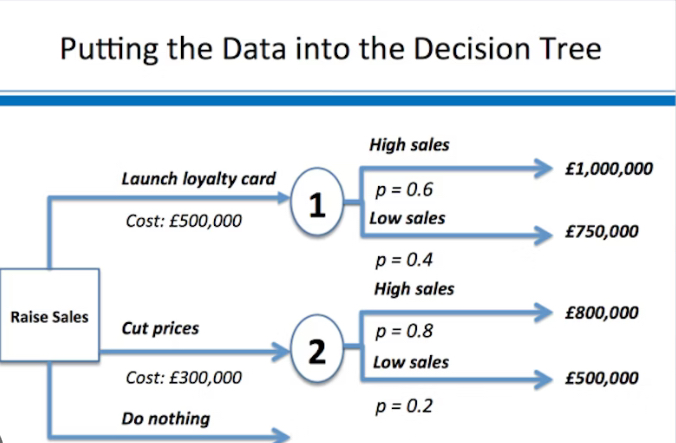 Putting the Data into the Decision Tree

Raise Sales

Launch loyalty card

Cost: £500,000

1

High sales

p = 0.6

£1,000,000

Low sales

p = 0.4

£750,000

Cut prices

Cost: £300,000

2

High sales

p = 0.8

£800,000

Low sales

p = 0.2

£500,000

Do nothing